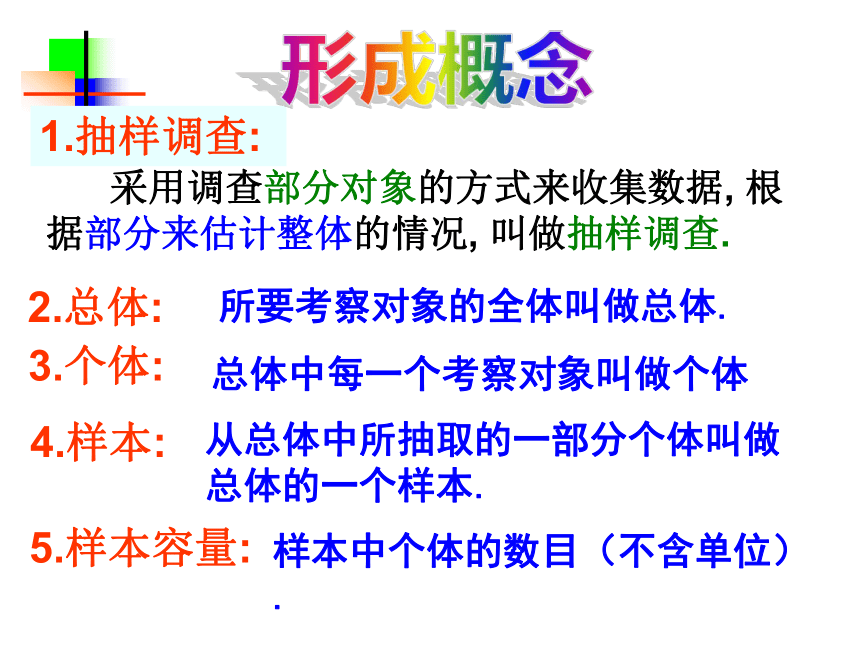 形成概念

1.抽样调查:

采用调查部分对象的方式来收集数据, 根据部分来估计整体的情况, 叫做抽样调查.

2.总体: 所要考察对象的全体叫做总体.

3.个体: 总体中每一个考察对象叫做个体

4.样本: 从总体中所抽取的一部分个体叫做总体的一个样本.

5.样本容量: 样本中个体的数目（不含单位）.